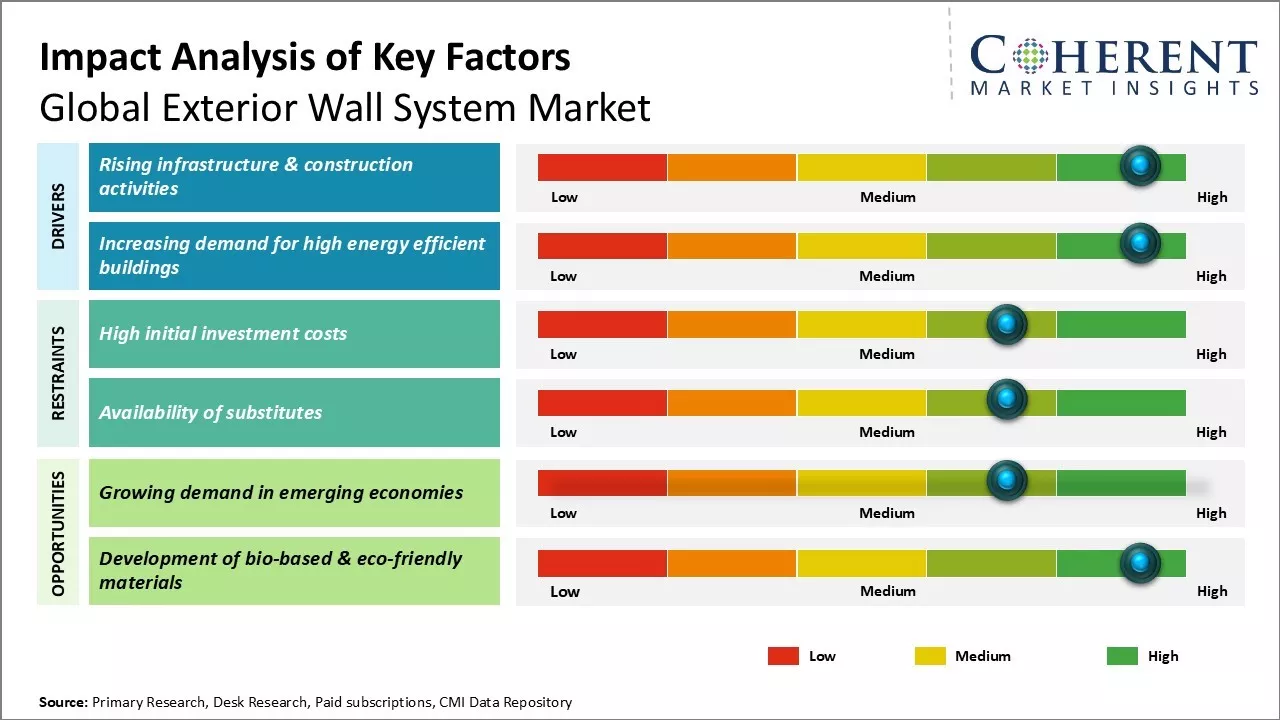 Impact Analysis of Key Factors
Global Exterior Wall System Market

COHERENT
MARKET INSIGHTS

DRIVERS

Rising infrastructure & construction activities

Low Medium High

Increasing demand for high energy efficient buildings

Low Medium High

RESTRAINTS

High initial investment costs

Low Medium High

Availability of substitutes

Low Medium High

OPPORTUNITIES

Growing demand in emerging economies

Low Medium High

Development of bio-based & eco-friendly materials

Low Medium High

Low Medium High

Source: Primary Research, Desk Research, Paid subscriptions, CMI Data Repository